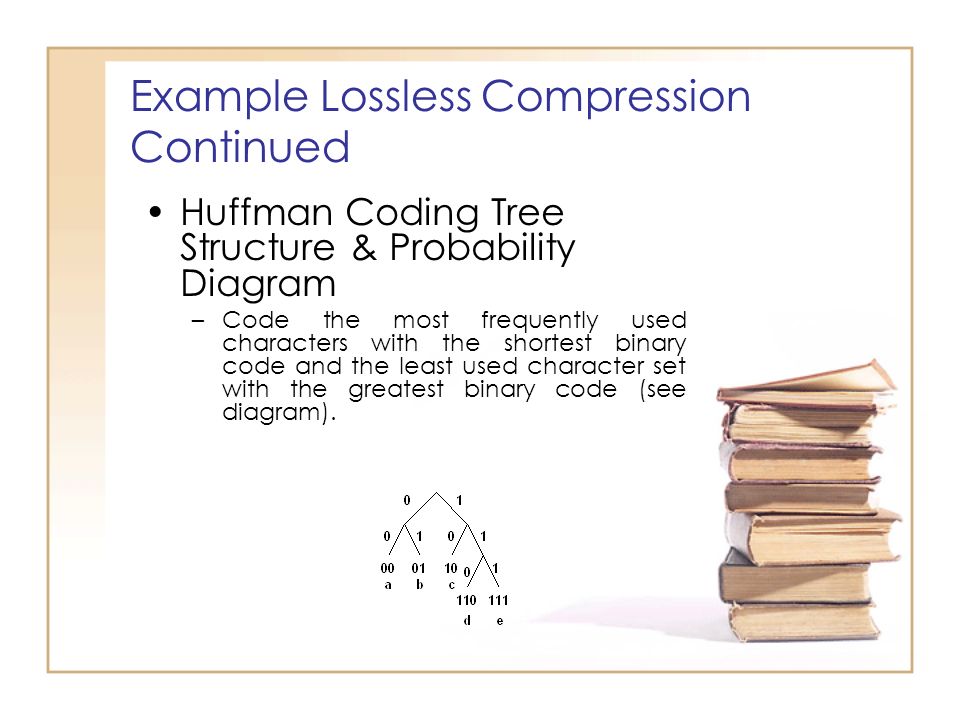 Example Lossless Compression Continued

• Huffman Coding Tree Structure & Probability Diagram

– Code the most frequently used characters with the shortest binary code and the least used character set with the greatest binary code (see diagram).

0 1
0 1 0 1
00 01 10 0 1
a b c
110 111
d e